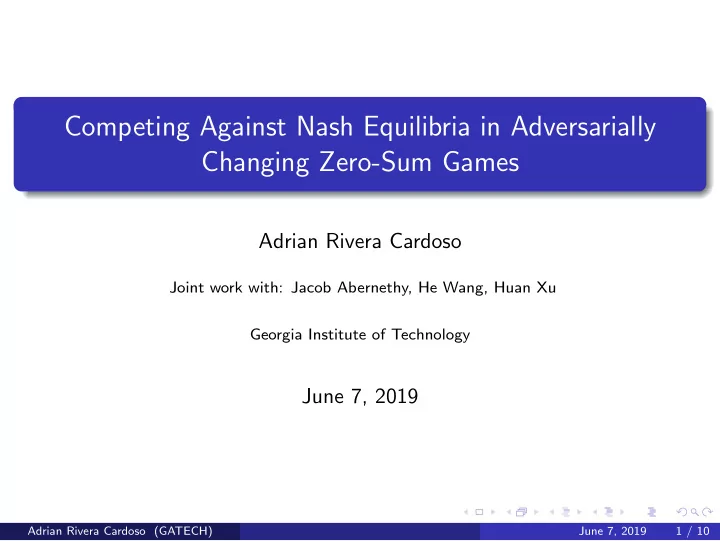 Competing Against Nash Equilibria in Adversarially Changing Zero-Sum Games

Adrian Rivera Cardoso

Joint work with: Jacob Abernethy, He Wang, Huan Xu

Georgia Institute of Technology

June 7, 2019

Adrian Rivera Cardoso (GATECH)
June 7, 2019
1 / 10